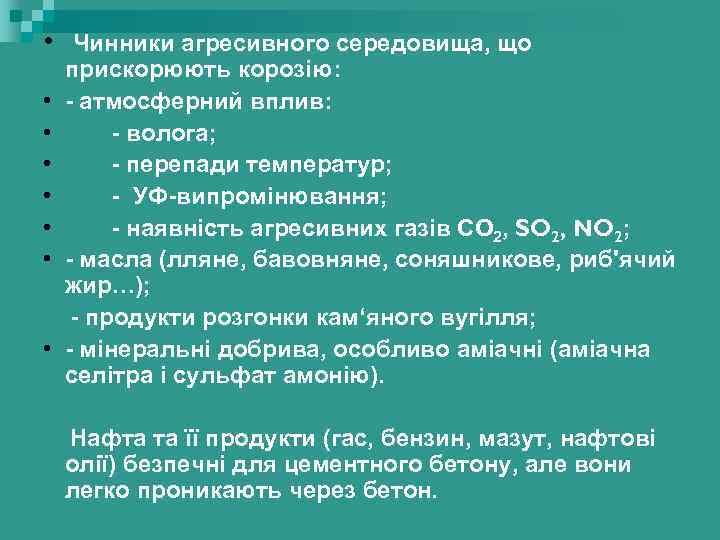 • Чинники агресивного середовища, що прискорюють корозію:
• - атмосферний вплив:
• - волога;
• - перепади температур;
• - УФ-випромінювання;
• - наявність агресивних газів $CO_2$, $SO_2$, $NO_2$;
• - масла (лляне, бавовняне, соняшникове, риб'ячий жир…);
- продукти розгонки кам'яного вугілля;
• - мінеральні добрива, особливо аміачні (аміачна селітра і сульфат амонію).

Нафта та її продукти (гас, бензин, мазут, нафтові олії) безпечні для цементного бетону, але вони легко проникають через бетон.